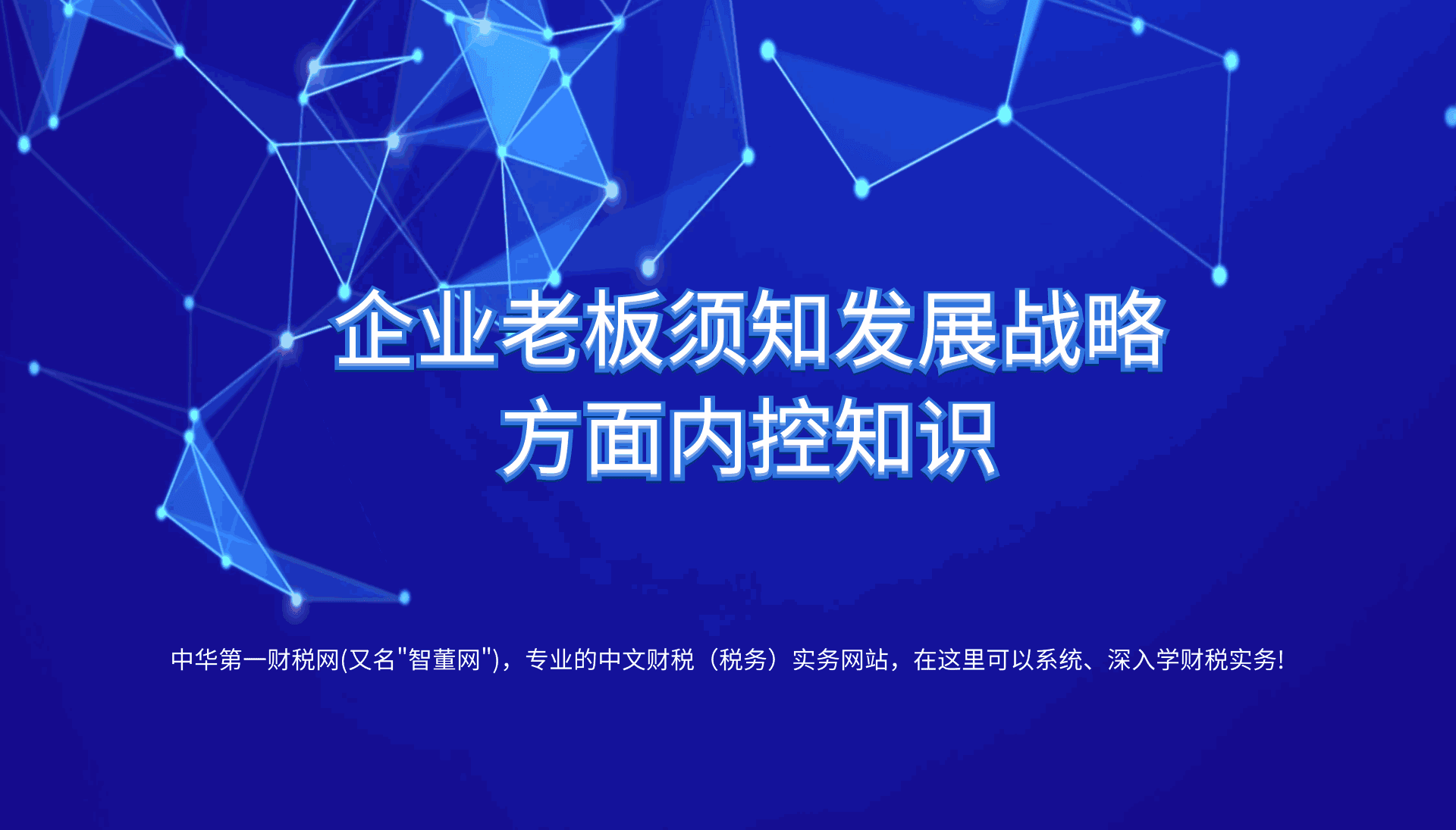 企业老板须知发展战略方面内控知识

中华第一财税网(又名"智董网")，专业的中文财税（税务）实务网站，在这里可以系统、深入学财税实务!